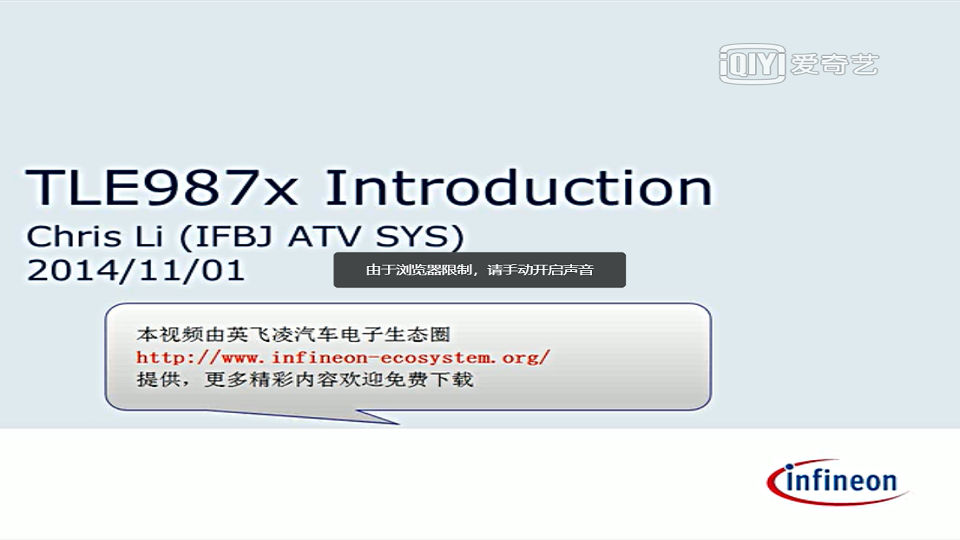 iQIYI 爱奇艺

TLE987x Introduction
Chris Li (IFBJ ATV SYS)
2014/11/01

由于浏览器限制，请手动开启声音

本视频由英飞凌汽车电子生态圈
http://www.infineon-ecosystem.org/
提供，更多精彩内容欢迎免费下载

infineon